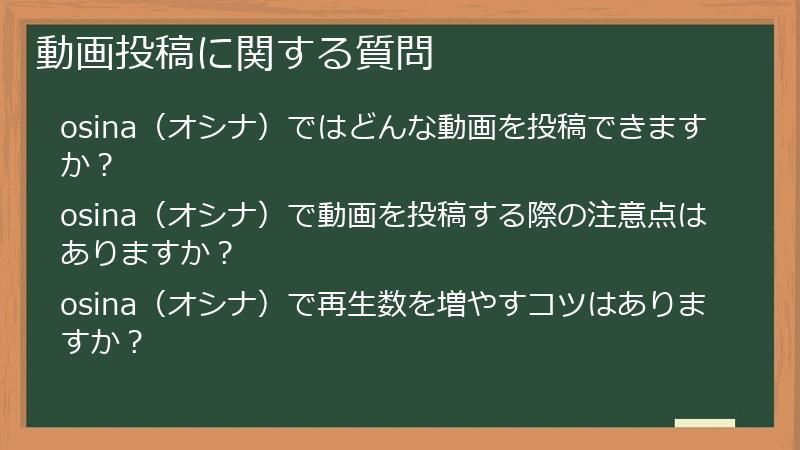 動画投稿に関する質問

osina（オシナ）ではどんな動画を投稿できますか？

osina（オシナ）で動画を投稿する際の注意点はありますか？

osina（オシナ）で再生数を増やすコツはありますか？